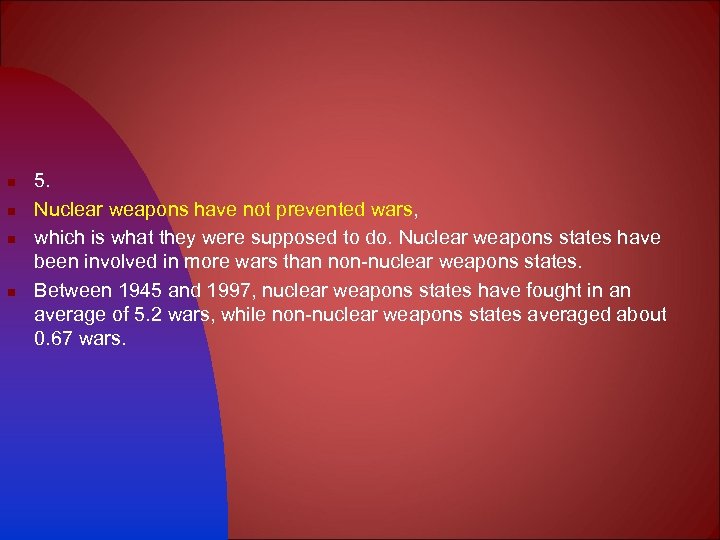 5.

Nuclear weapons have not prevented wars,

which is what they were supposed to do. Nuclear weapons states have been involved in more wars than non-nuclear weapons states.

Between 1945 and 1997, nuclear weapons states have fought in an average of 5.2 wars, while non-nuclear weapons states averaged about 0.67 wars.